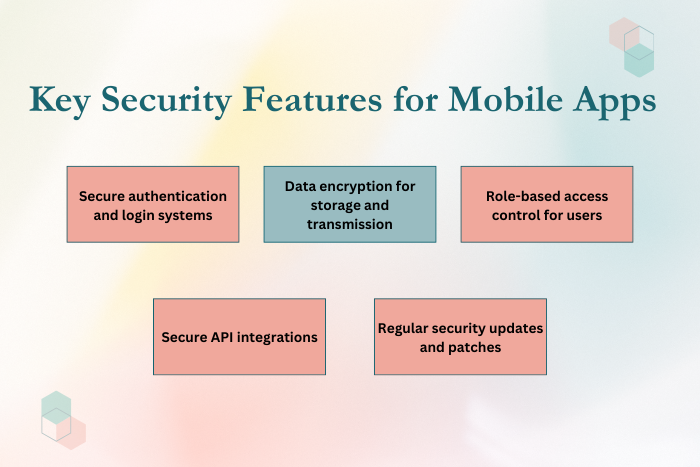 Key Security Features for Mobile Apps

Secure authentication and login systems

Data encryption for storage and transmission

Role-based access control for users

Secure API integrations

Regular security updates and patches